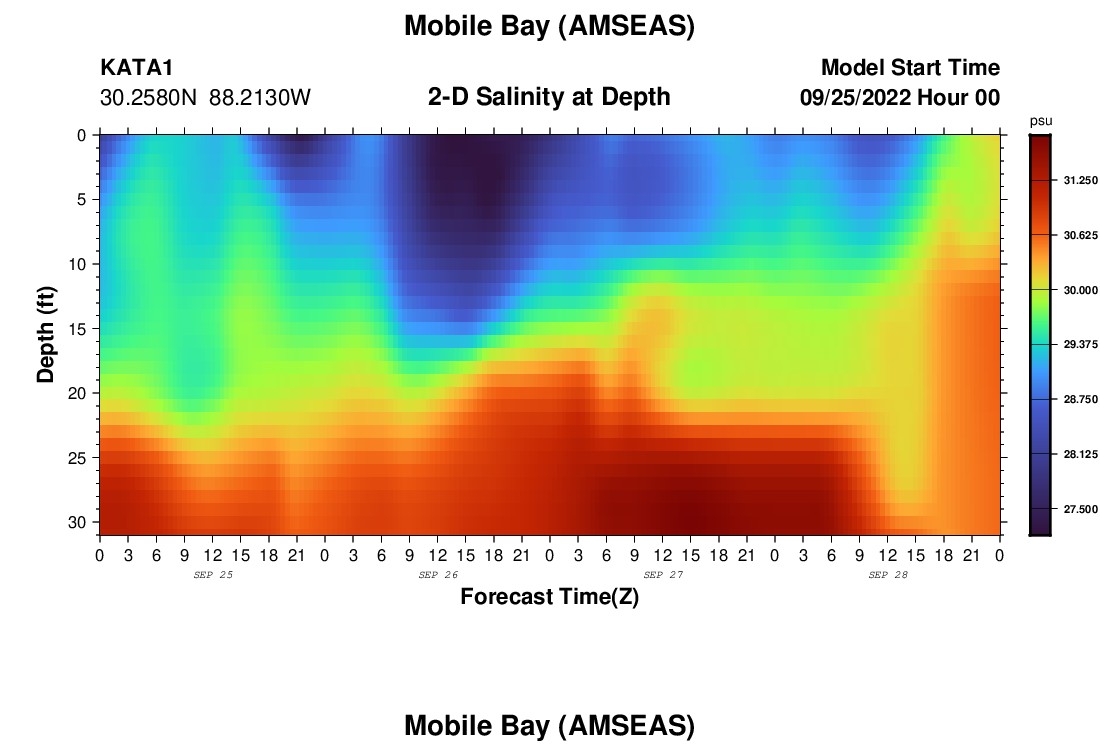 Mobile Bay (AMSEAS)

KATA1
30.2580N 88.2130W

2-D Salinity at Depth

Model Start Time
09/25/2022 Hour 00

psu
31.250
30.625
30.000
29.375
28.750
28.125
27.500

Depth (ft)
0
5
10
15
20
25
30

0 3 6 9 12 15 18 21 0 3 6 9 12 15 18 21 0 3 6 9 12 15 18 21 0 3 6 9 12 15 18 21 0
SEP 25
SEP 26
SEP 27
SEP 28

Forecast Time(Z)

Mobile Bay (AMSEAS)